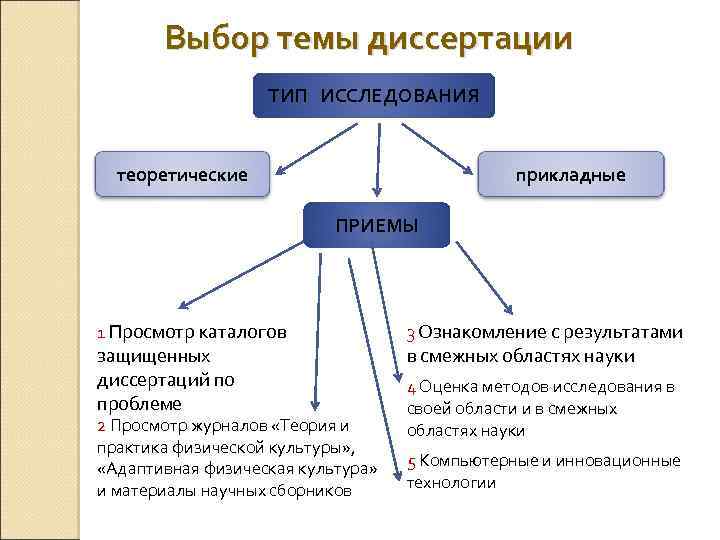 Выбор темы диссертации

ТИП ИССЛЕДОВАНИЯ

теоретические

прикладные

ПРИЕМЫ

1 Просмотр каталогов защищенных диссертаций по проблеме

2 Просмотр журналов «Теория и практика физической культуры», «Адаптивная физическая культура» и материалы научных сборников

3 Ознакомление с результатами в смежных областях науки

4 Оценка методов исследования в своей области и в смежных областях науки

5 Компьютерные и инновационные технологии